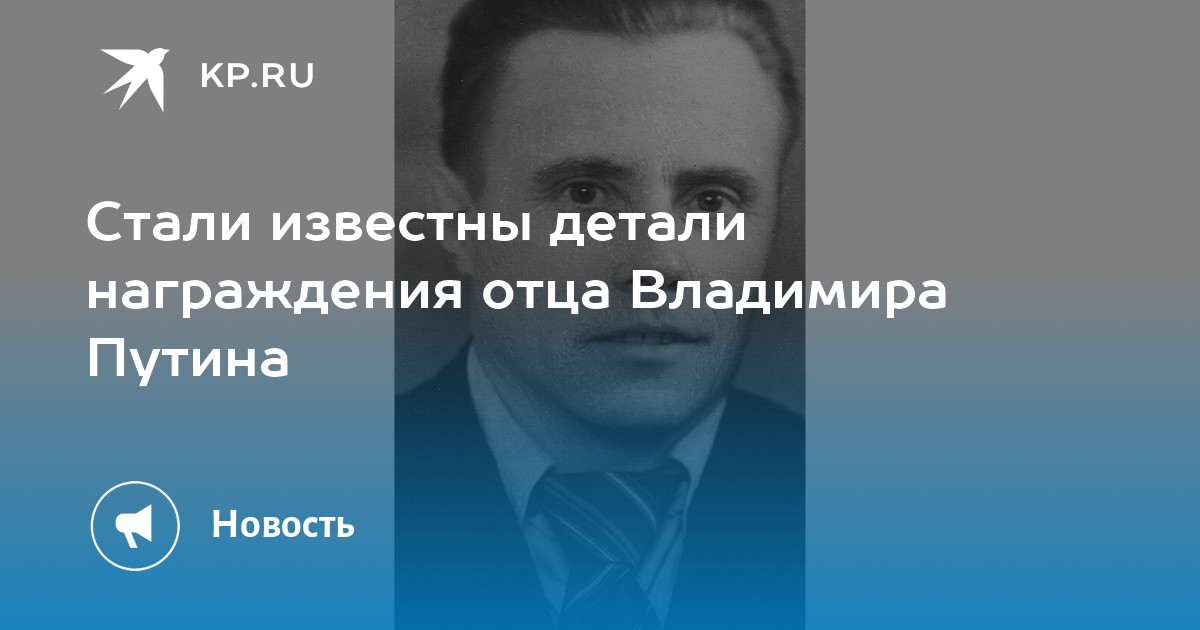 KP.RU

Стали известны детали награждения отца Владимира Путина

Новость